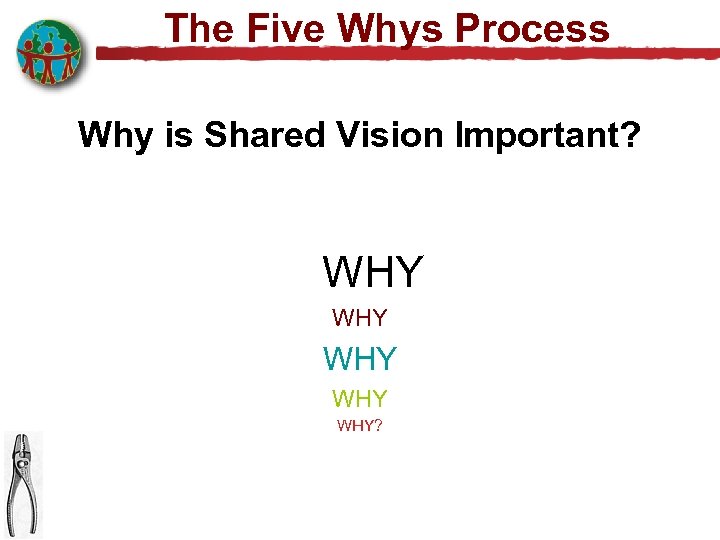 The Five Whys Process

Why is Shared Vision Important?

WHY

WHY

WHY

WHY

WHY?